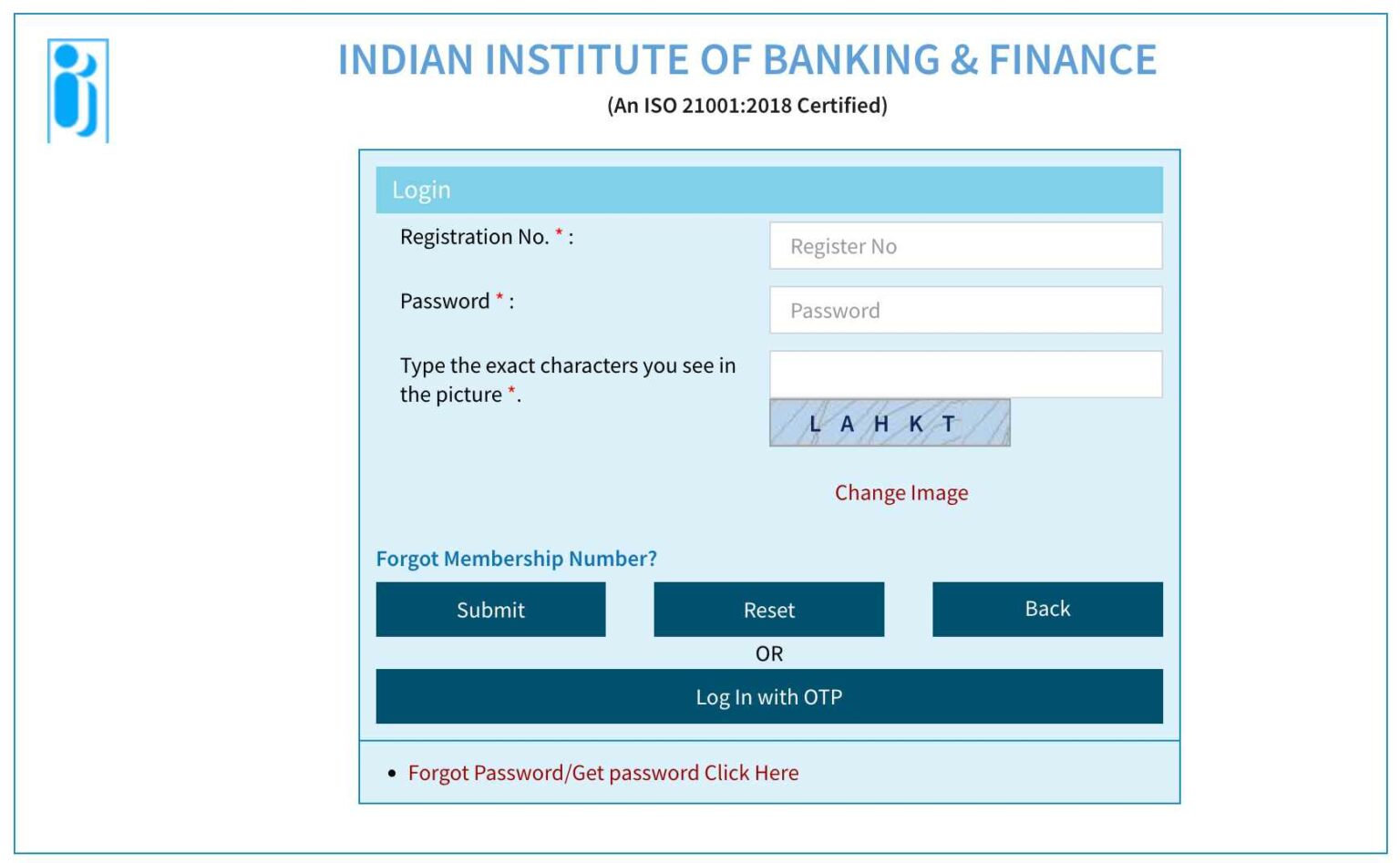 INDIAN INSTITUTE OF BANKING & FINANCE
(An ISO 21001:2018 Certified)

Login

Registration No. * :
Register No

Password * :
Password

Type the exact characters you see in the picture *.

L A H K T

Change Image

Forgot Membership Number?

Submit
Reset
Back

OR

Log In with OTP

• Forgot Password/Get password Click Here